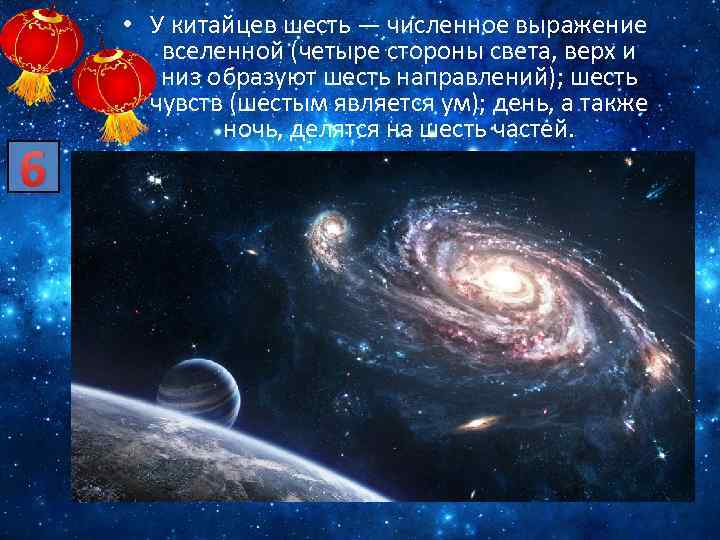 • У китайцев шесть — численное выражение вселенной (четыре стороны света, верх и низ образуют шесть направлений); шесть чувств (шестым является ум); день, а также ночь, делятся на шесть частей.

6